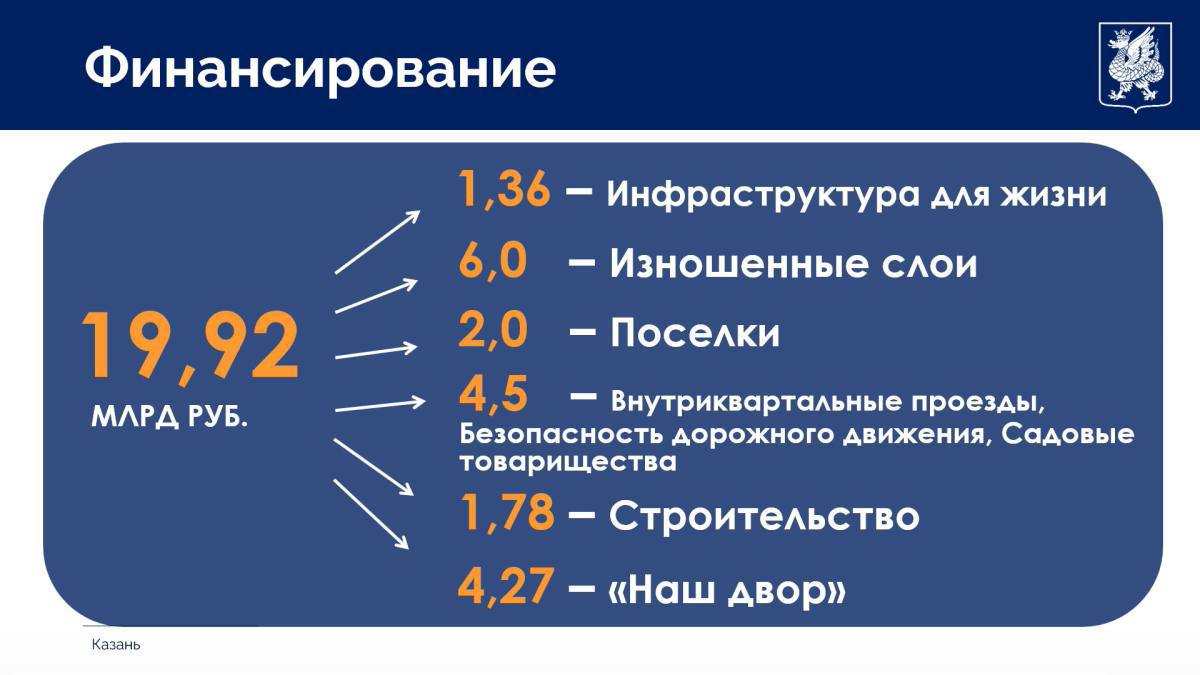 Финансирование

19,92
МЛРД РУБ.

1,36 – Инфраструктура для жизни

6,0 – Изношенные слои

2,0 – Поселки

4,5 – Внутриквартальные проезды, Безопасность дорожного движения, Садовые товарищества

1,78 – Строительство

4,27 – «Наш двор»

Казань